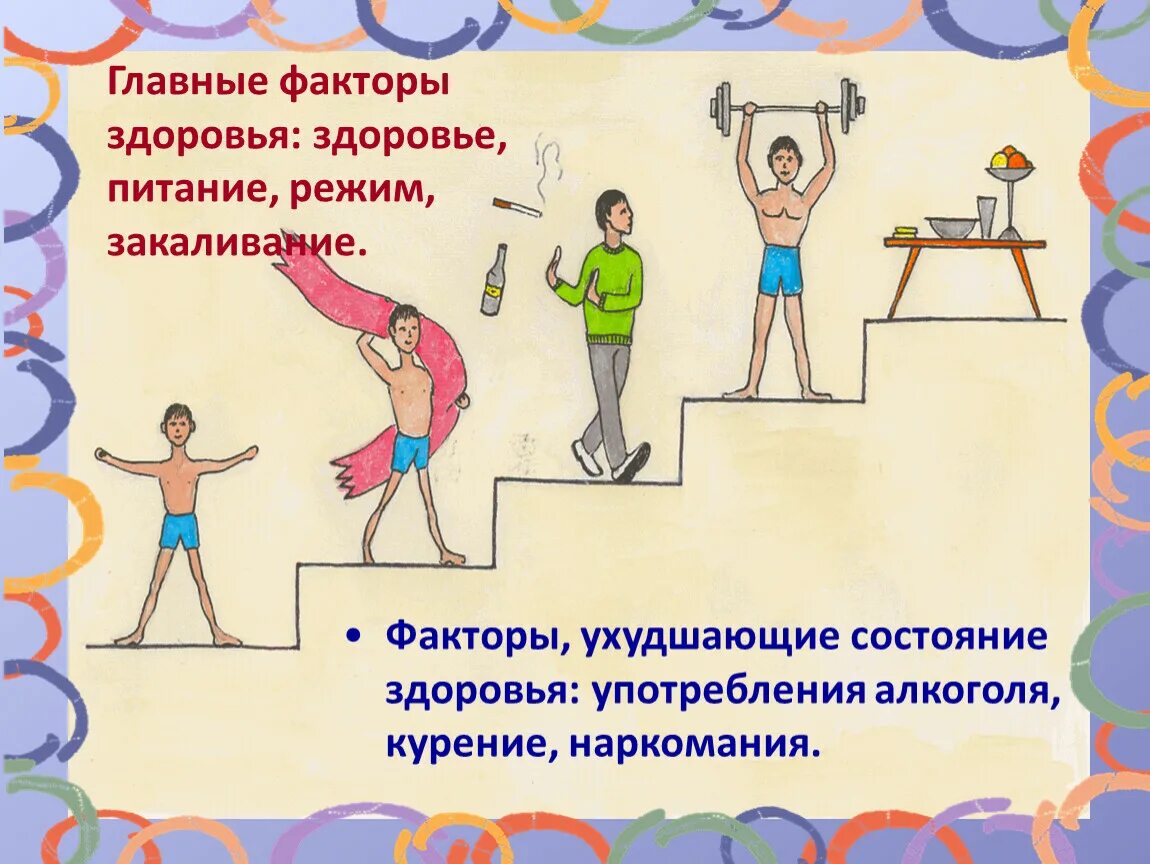 Главные факторы здоровья: здоровье, питание, режим, закаливание.

• Факторы, ухудшающие состояние здоровья: употребления алкоголя, курение, наркомания.